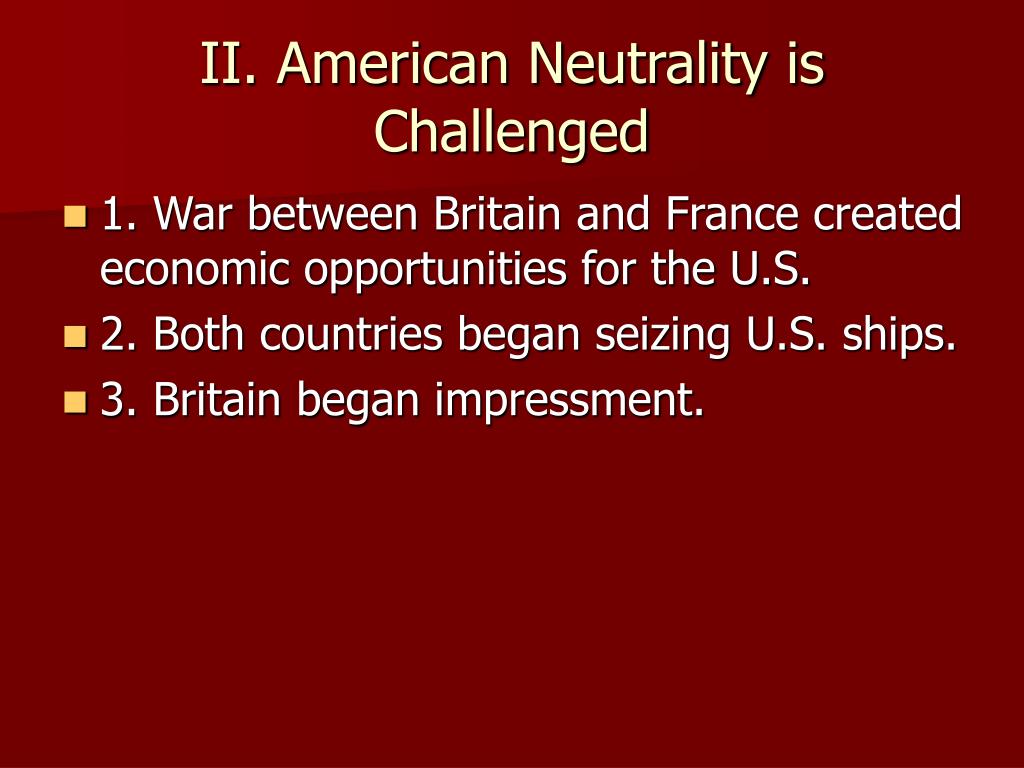 II. American Neutrality is Challenged

1. War between Britain and France created economic opportunities for the U.S.
2. Both countries began seizing U.S. ships.
3. Britain began impressment.